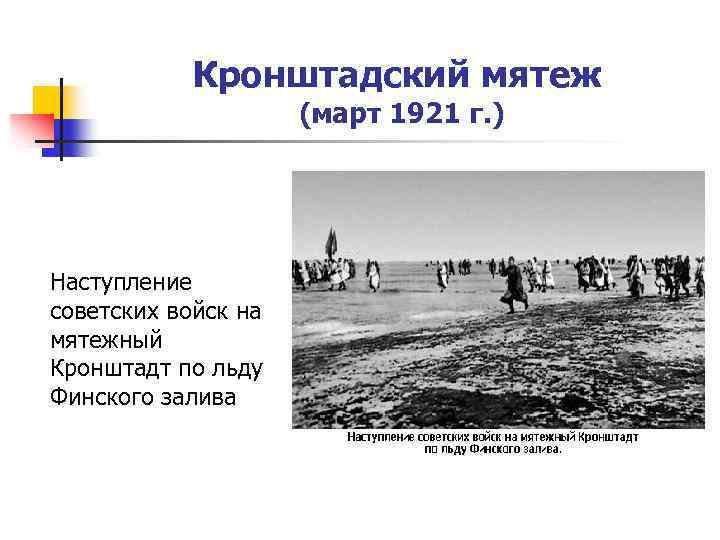 Кронштадский мятеж
(март 1921 г.)

Наступление советских войск на мятежный Кронштадт по льду Финского залива

Наступление советских войск на мятежный Кронштадт по льду Финского залива.